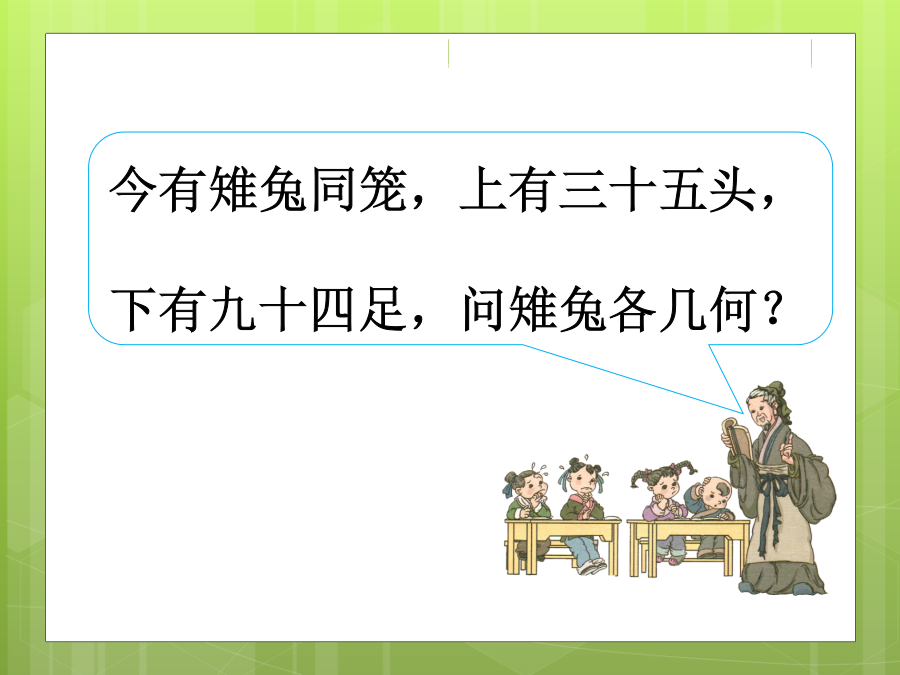 今有雉兔同笼，上有三十五头，

下有九十四足，问雉兔各几何？